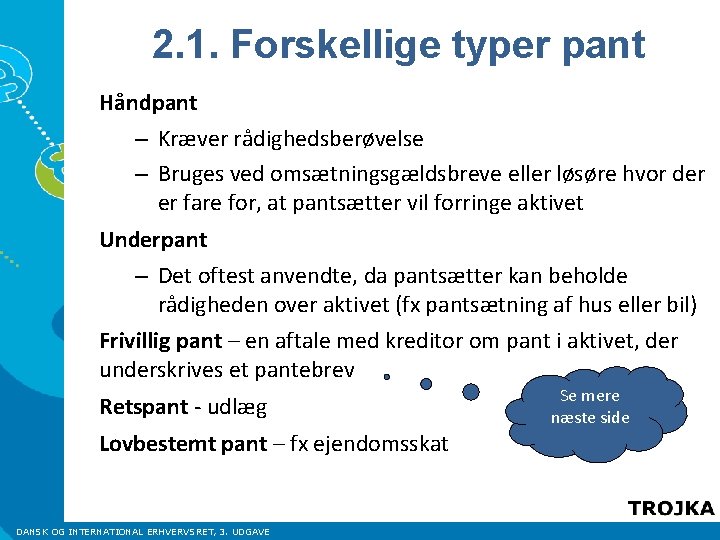 2.1. Forskellige typer pant

Håndpant

– Kræver rådighedsberøvelse

– Bruges ved omsætningsgældsbreve eller løsøre hvor der er fare for, at pantsætter vil forringe aktivet

Underpant

– Det oftest anvendte, da pantsætter kan beholde rådigheden over aktivet (fx pantsætning af hus eller bil)

Frivillig pant – en aftale med kreditor om pant i aktivet, der underskrives et pantebrev

Retspant - udlæg

Lovbestemt pant – fx ejendomsskat

Se mere næste side

TROJKA

DANSK OG INTERNATIONAL ERHVERVSRET, 3. UDGAVE